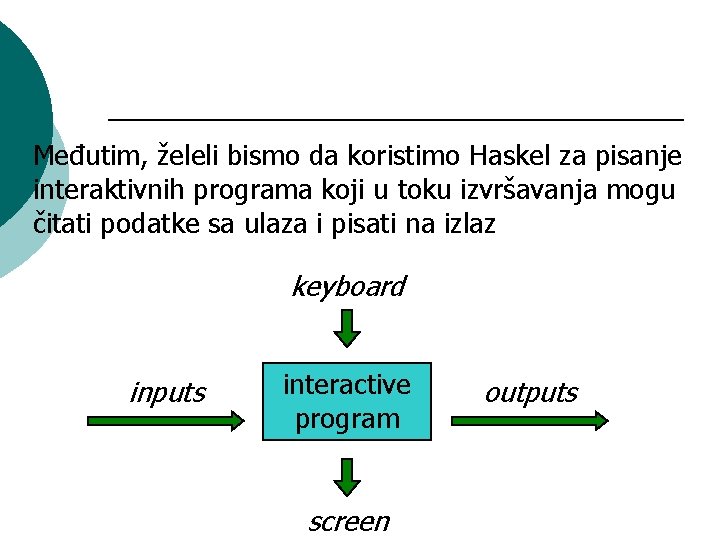 Međutim, želeli bismo da koristimo Haskel za pisanje interaktivnih programa koji u toku izvršavanja mogu čitati podatke sa ulaza i pisati na izlaz

keyboard

inputs

interactive program

outputs

screen